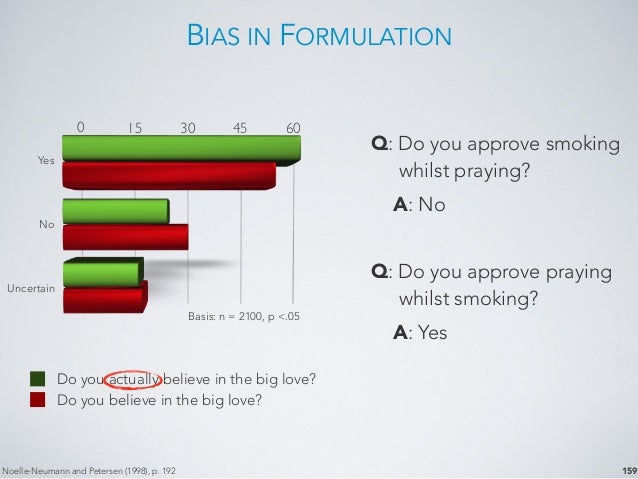 BIAS IN FORMULATION

0 15 30 45 60

Yes

No

Uncertain

Basis: n = 2100, p <.05

Do you actually believe in the big love?
Do you believe in the big love?

Q: Do you approve smoking whilst praying?

A: No

Q: Do you approve praying whilst smoking?

A: Yes

Noelle-Neumann and Petersen (1998), p. 192

159